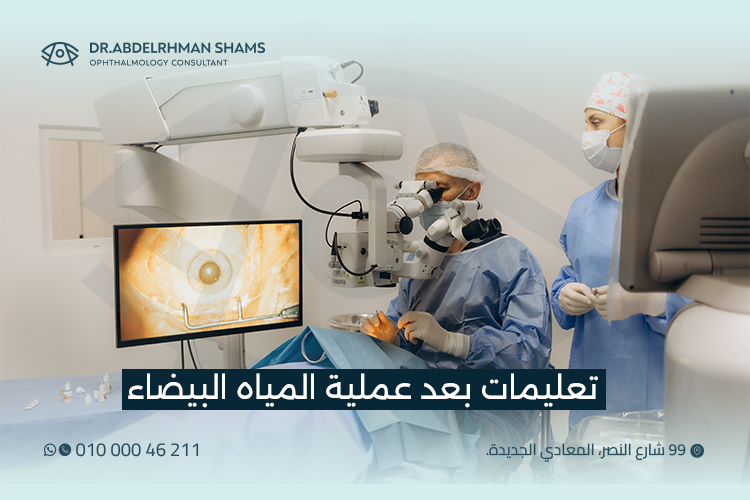 DR.ABDELRHMAN SHAMS
OPHTHALMOLOGY CONSULTANT

تعليمات بعد عملية المياه البيضاء

010 000 46 211

99 شارع النصر، المعادي الجديدة.